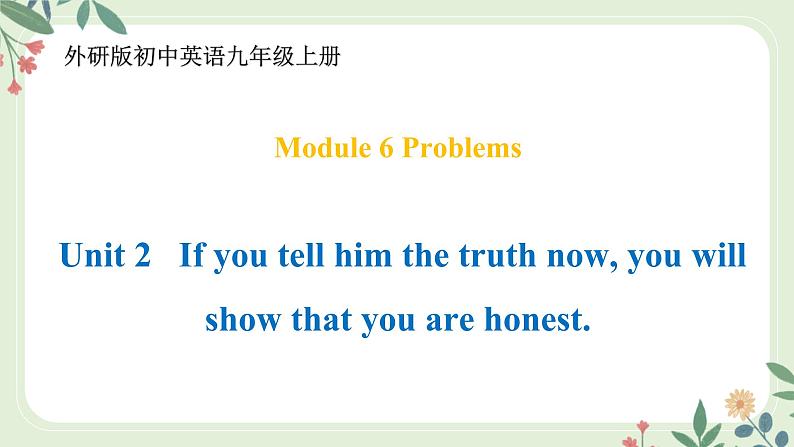 外研版初中英语九年级上册

Module 6 Problems

Unit 2 If you tell him the truth now, you will show that you are honest.